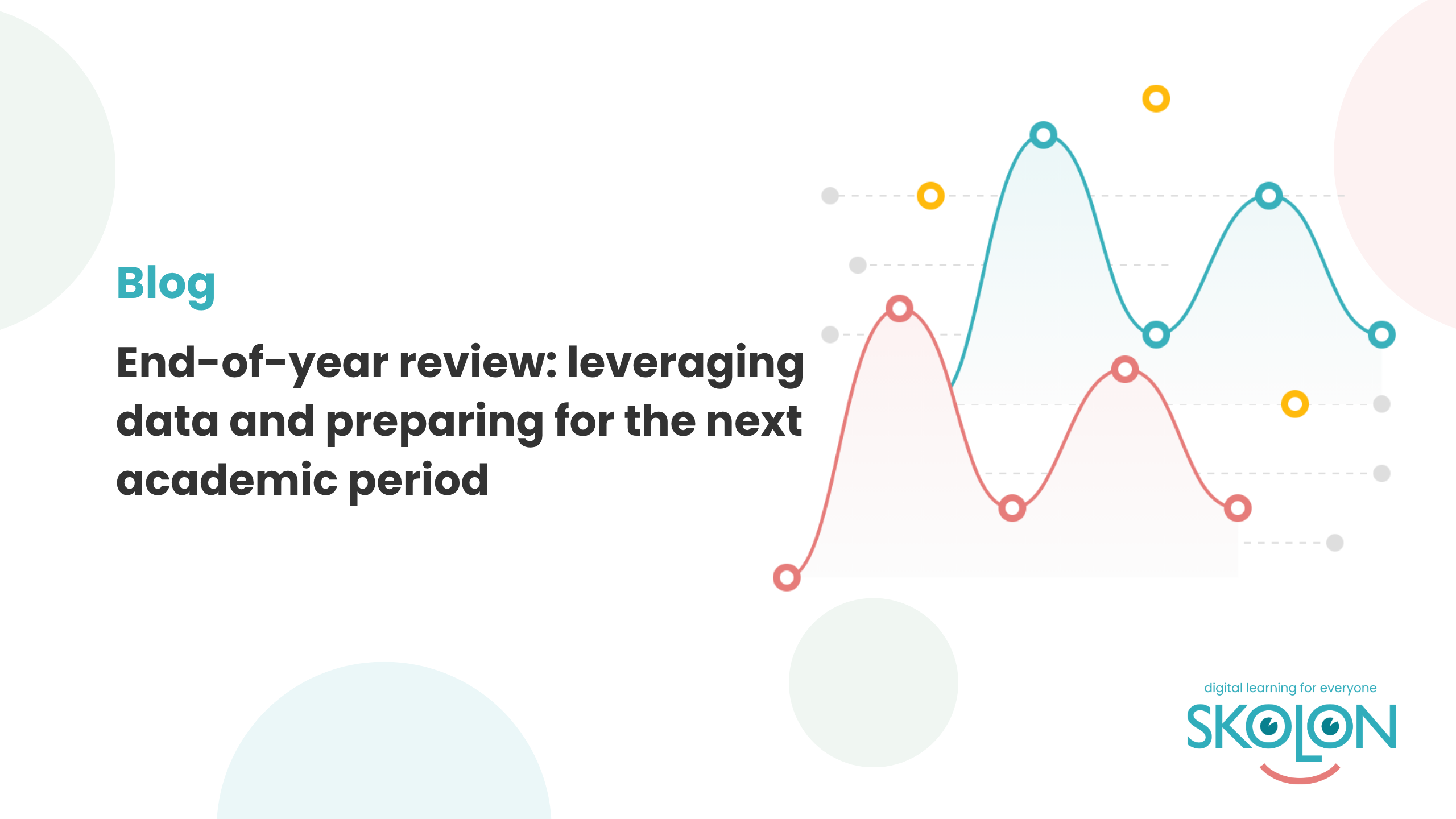 Blog

End-of-year review: leveraging data and preparing for the next academic period

digital learning for everyone

SKOLON